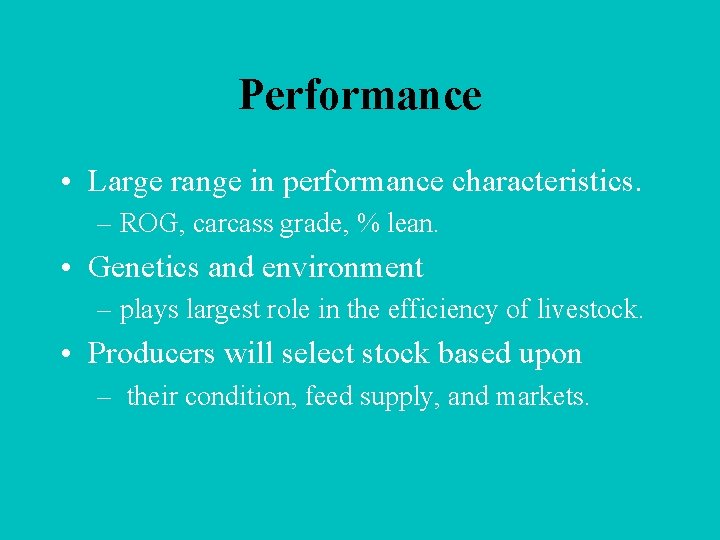 Performance

• Large range in performance characteristics.
– ROG, carcass grade, % lean.

• Genetics and environment
– plays largest role in the efficiency of livestock.

• Producers will select stock based upon
– their condition, feed supply, and markets.